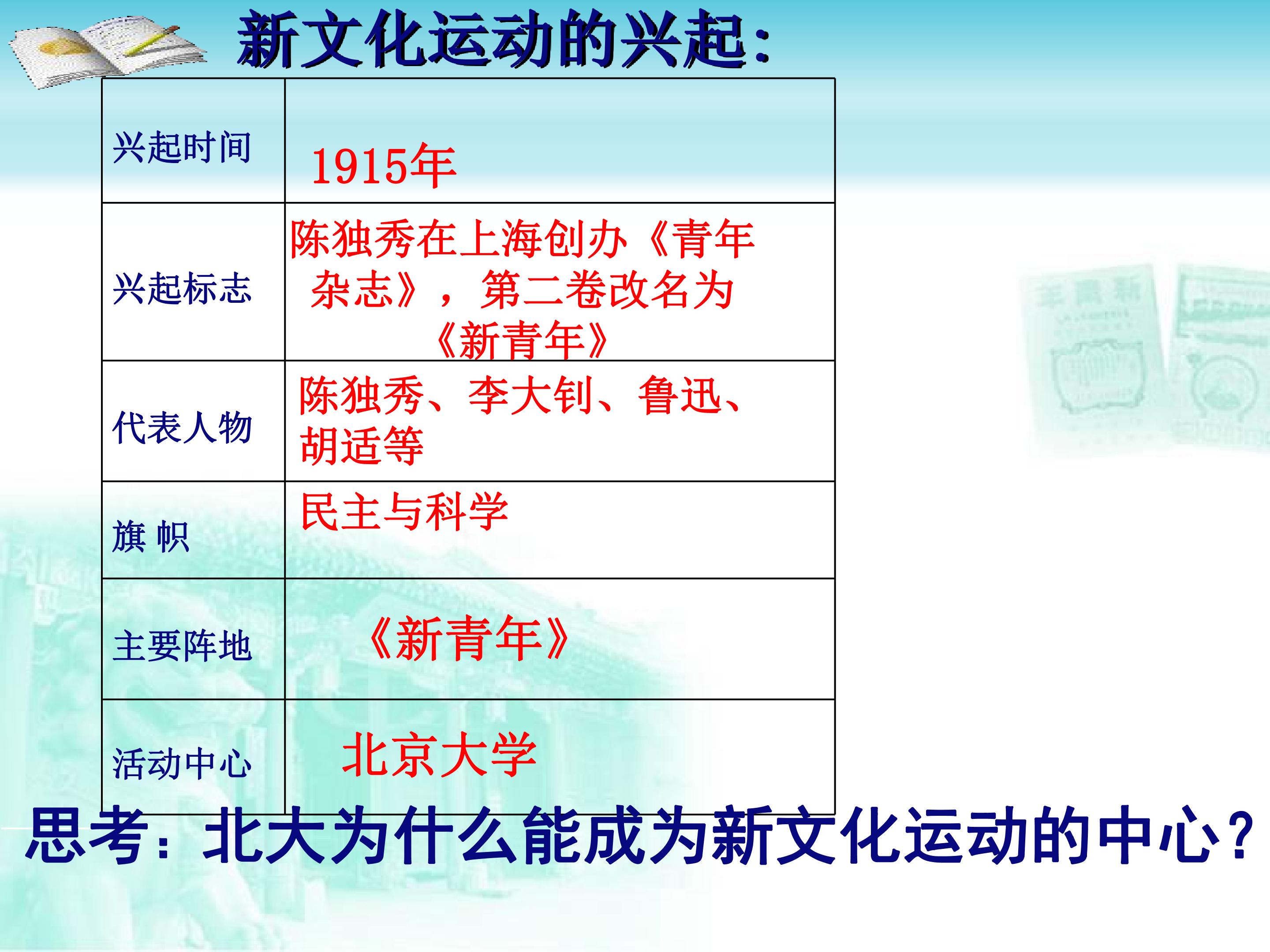 新文化运动的兴起:

| 兴起时间 | 1915年 |
|---|---|
| 兴起标志 | 陈独秀在上海创办《青年杂志》，第二卷改名为《新青年》 |
| 代表人物 | 陈独秀、李大钊、鲁迅、胡适等 |
| 旗 帜 | 民主与科学 |
| 主要阵地 | 《新青年》 |
| 活动中心 | 北京大学 |

思考：北大为什么能成为新文化运动的中心？